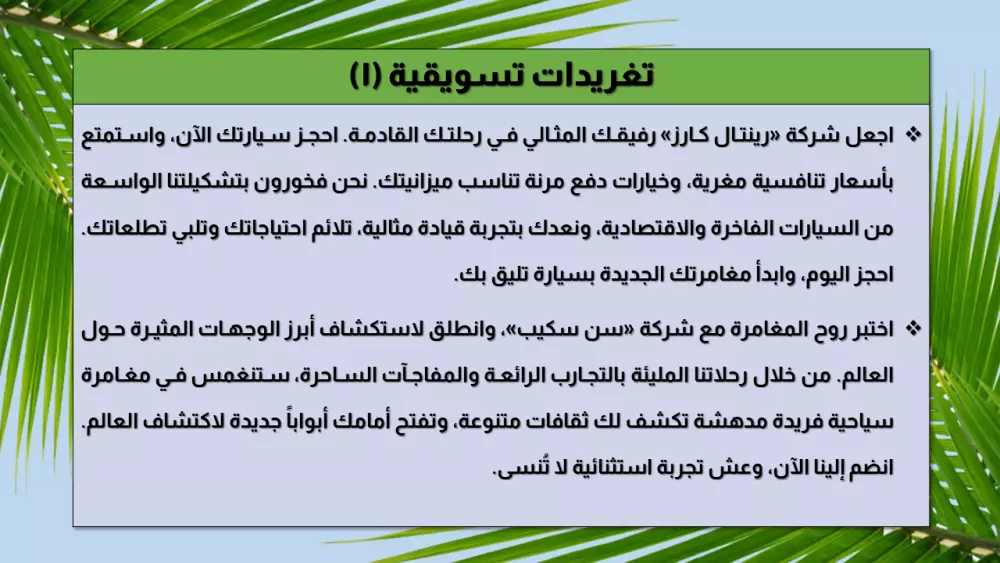 تغريدات تسويقية (١)

❖ اجعل شركة «رينتال كارز» رفيقك المثالي في رحلتك القادمة. احجز سيارتك الآن، واستمتع بأسعار تنافسية مغرية، وخيارات دفع مرنة تناسب ميزانيتك. نحن فخورون بتشكيلتنا الواسعة من السيارات الفاخرة والاقتصادية، ونعدك بتجربة قيادة مثالية، تلائم احتياجاتك وتلبي تطلعاتك. احجز اليوم، وابدأ مغامرتك الجديدة بسيارة تليق بك.

❖ اختبر روح المغامرة مع شركة «سن سكيب»، وانطلق لاستكشاف أبرز الوجهات المثيرة حول العالم. من خلال رحلاتنا المليئة بالتجارب الرائعة والمفاجآت الساحرة، ستنغمس في مغامرة سياحية فريدة مدهشة تكشف لك ثقافات متنوعة، وتفتح أمامك أبواباً جديدة لاكتشاف العالم. انضم إلينا الآن، وعش تجربة استثنائية لا تُنسى.